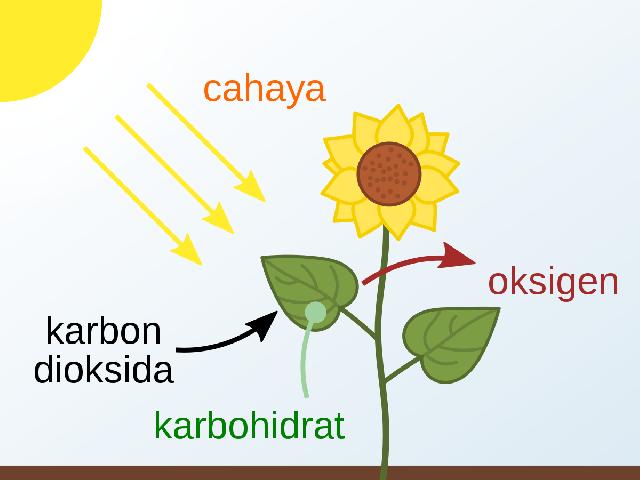 cahaya

oksigen

karbon dioksida

karbohidrat